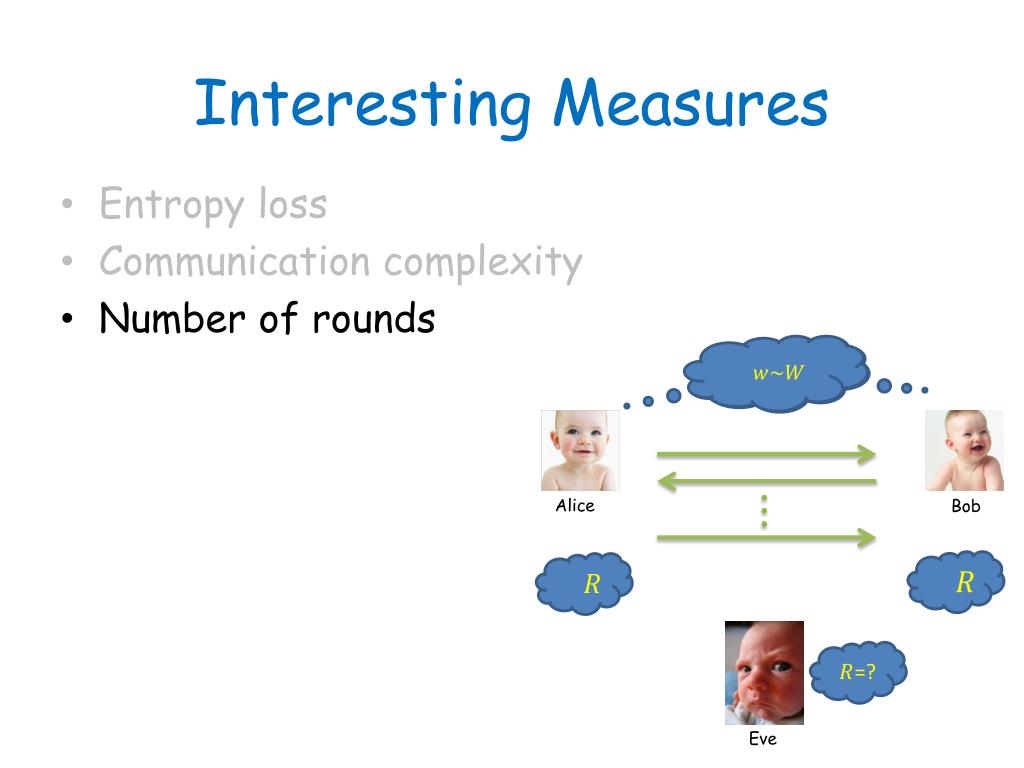 Interesting Measures

• Entropy loss
• Communication complexity
• Number of rounds

$w \sim W$

Alice

Bob

$R$

$R$

$R$=?

Eve